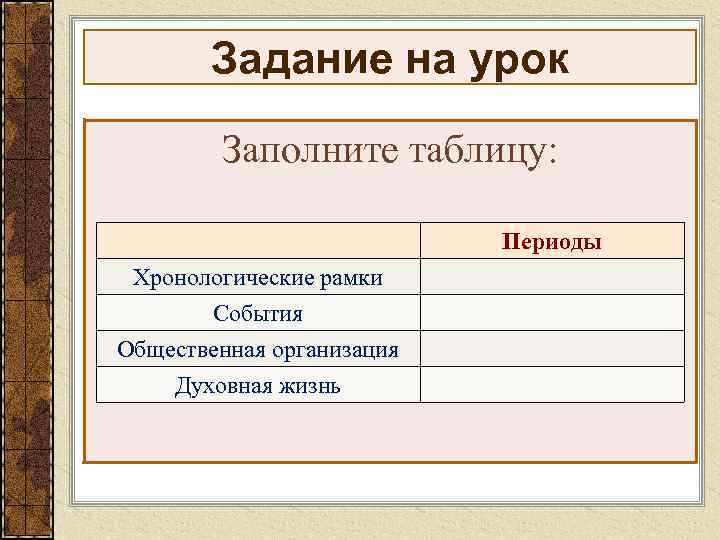 Задание на урок

Заполните таблицу:

| | Периоды |
|---|---|
| Хронологические рамки | |
| События | |
| Общественная организация | |
| Духовная жизнь | |